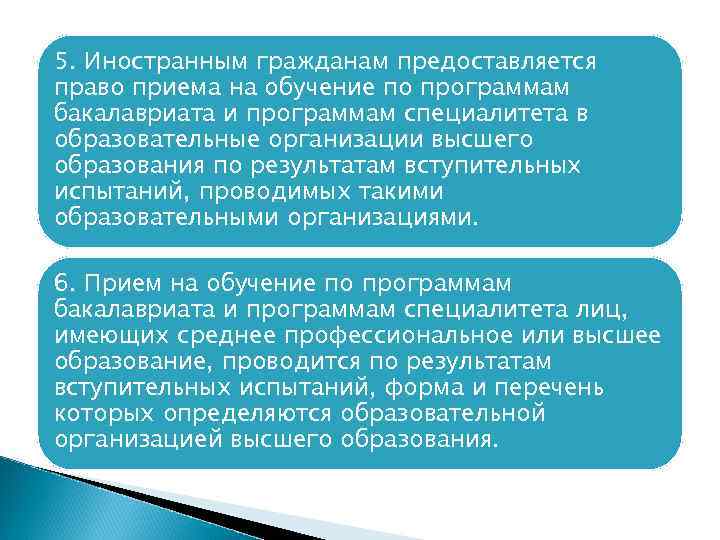 5. Иностранным гражданам предоставляется право приема на обучение по программам бакалавриата и программам специалитета в образовательные организации высшего образования по результатам вступительных испытаний, проводимых такими образовательными организациями.

6. Прием на обучение по программам бакалавриата и программам специалитета лиц, имеющих среднее профессиональное или высшее образование, проводится по результатам вступительных испытаний, форма и перечень которых определяются образовательной организацией высшего образования.